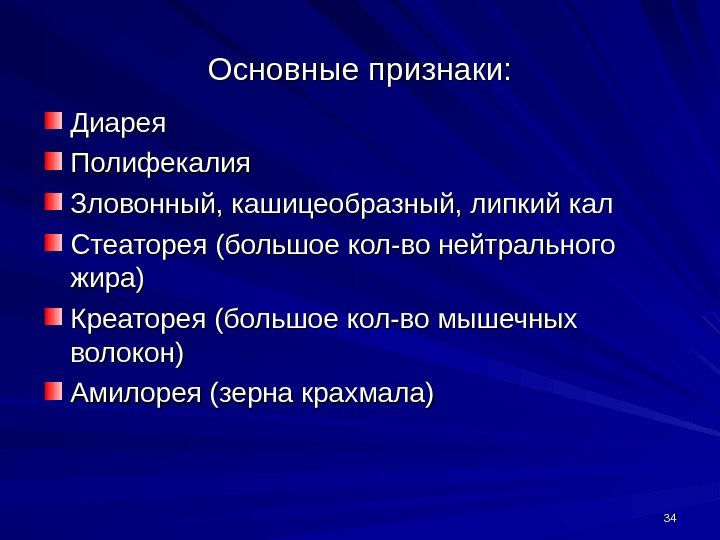 Основные признаки:

Диарея

Полифекалия

Зловонный, кашицеобразный, липкий кал

Стеаторея (большое кол-во нейтрального жира)

Креаторея (большое кол-во мышечных волокон)

Амилорея (зерна крахмала)

34